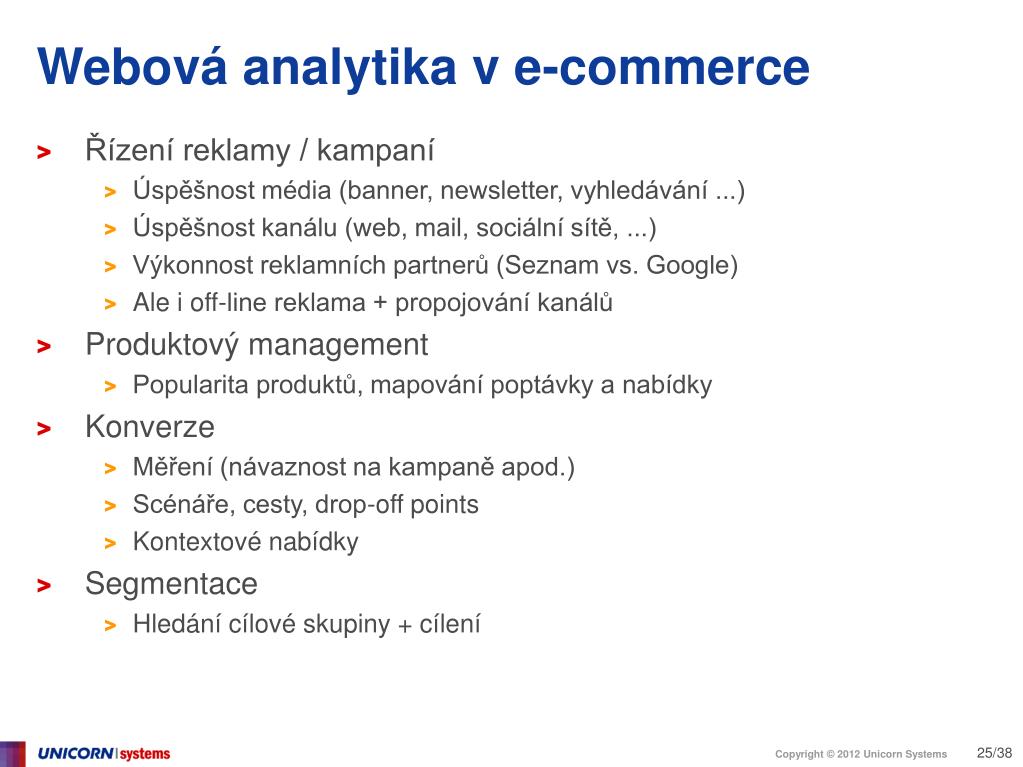 Webová analytika v e-commerce

> Řízení reklamy / kampaní
> Úspěšnost média (banner, newsletter, vyhledávání ...)
> Úspěšnost kanálu (web, mail, sociální sítě, ...)
> Výkonnost reklamních partnerů (Seznam vs. Google)
> Ale i off-line reklama + propojování kanálů

> Produktový management
> Popularita produktů, mapování poptávky a nabídky

> Konverze
> Měření (návaznost na kampaně apod.)
> Scénáře, cesty, drop-off points
> Kontextové nabídky

> Segmentace
> Hledání cílové skupiny + cílení

UNICORN systems

Copyright © 2012 Unicorn Systems

25/38